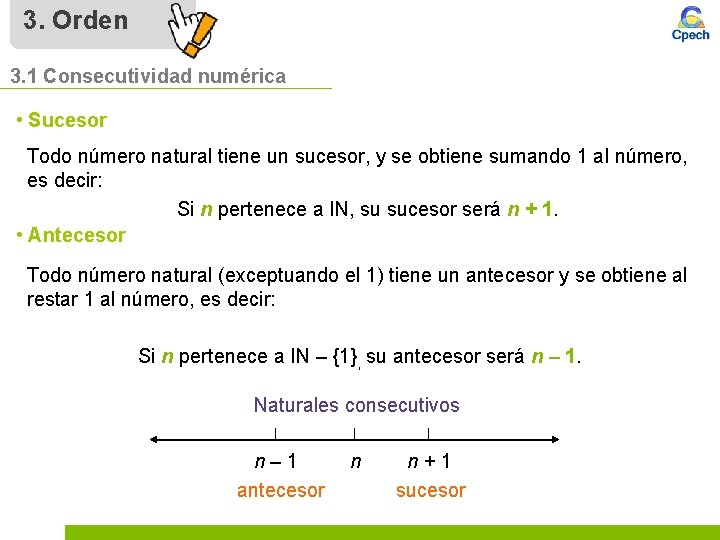 3. Orden

Cpech

3.1 Consecutividad numérica

• Sucesor

Todo número natural tiene un sucesor, y se obtiene sumando 1 al número, es decir:

Si $n$ pertenece a IN, su sucesor será $n + 1$.

• Antecesor

Todo número natural (exceptuando el 1) tiene un antecesor y se obtiene al restar 1 al número, es decir:

Si $n$ pertenece a IN – {1}, su antecesor será $n – 1$.

Naturales consecutivos

$n – 1$ $n$ $n + 1$

antecesor sucesor